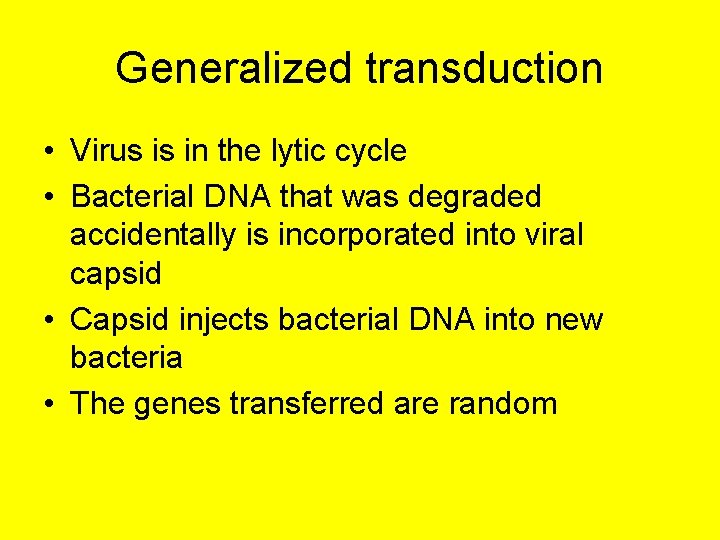 Generalized transduction

• Virus is in the lytic cycle
• Bacterial DNA that was degraded accidentally is incorporated into viral capsid
• Capsid injects bacterial DNA into new bacteria
• The genes transferred are random